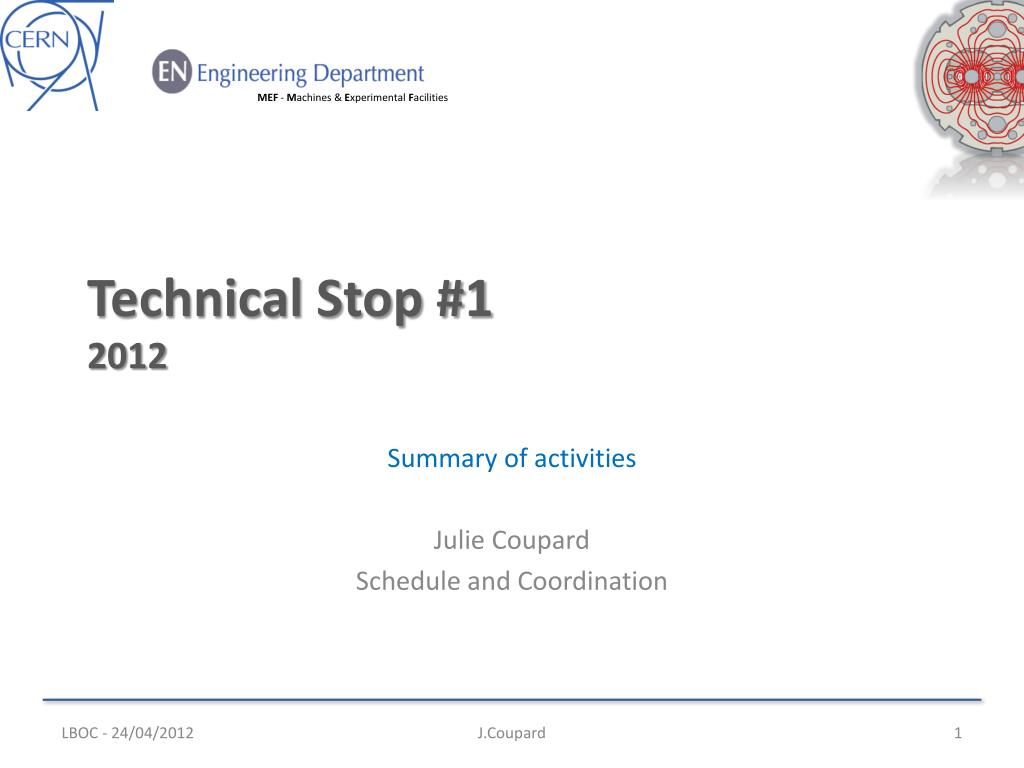 CERN

EN Engineering Department
MEF - Machines & Experimental Facilities

Technical Stop #1
2012

Summary of activities

Julie Coupard
Schedule and Coordination

LBOC - 24/04/2012
J.Coupard
1